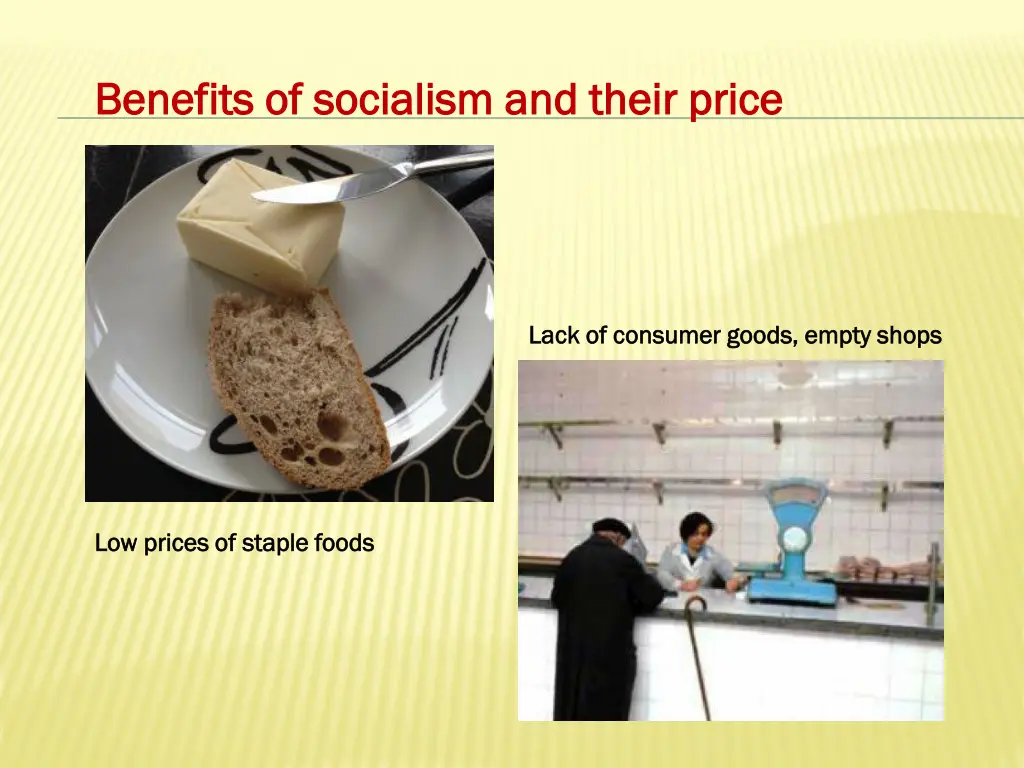 Benefits of socialism and their price

Lack of consumer goods, empty shops

Low prices of staple foods